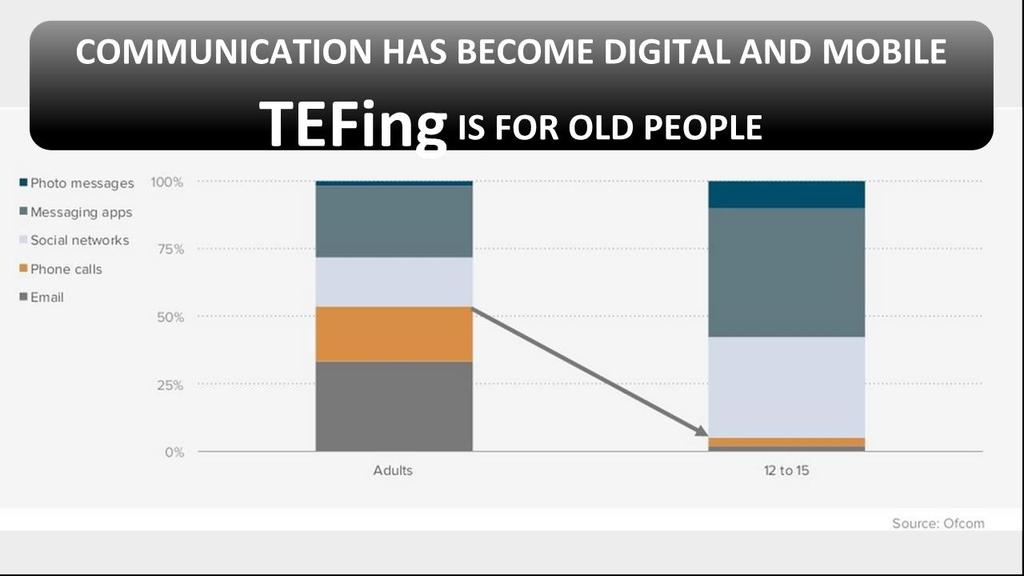 COMMUNICATION HAS BECOME DIGITAL AND MOBILE

TEFing IS FOR OLD PEOPLE

Photo messages
Messaging apps
Social networks
Phone calls
Email

100%
75%
50%
25%
0%

Adults
12 to 15

Source: Ofcom